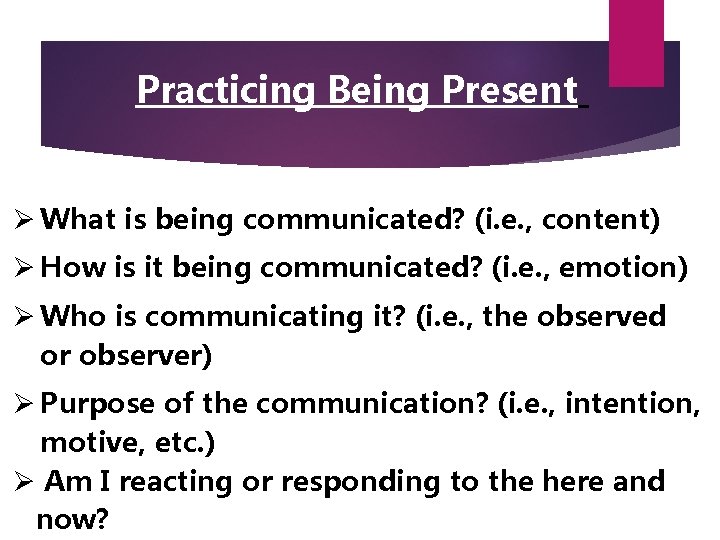 Practicing Being Present

➢ What is being communicated? (i.e., content)

➢ How is it being communicated? (i.e., emotion)

➢ Who is communicating it? (i.e., the observed or observer)

➢ Purpose of the communication? (i.e., intention, motive, etc.)

➢ Am I reacting or responding to the here and now?